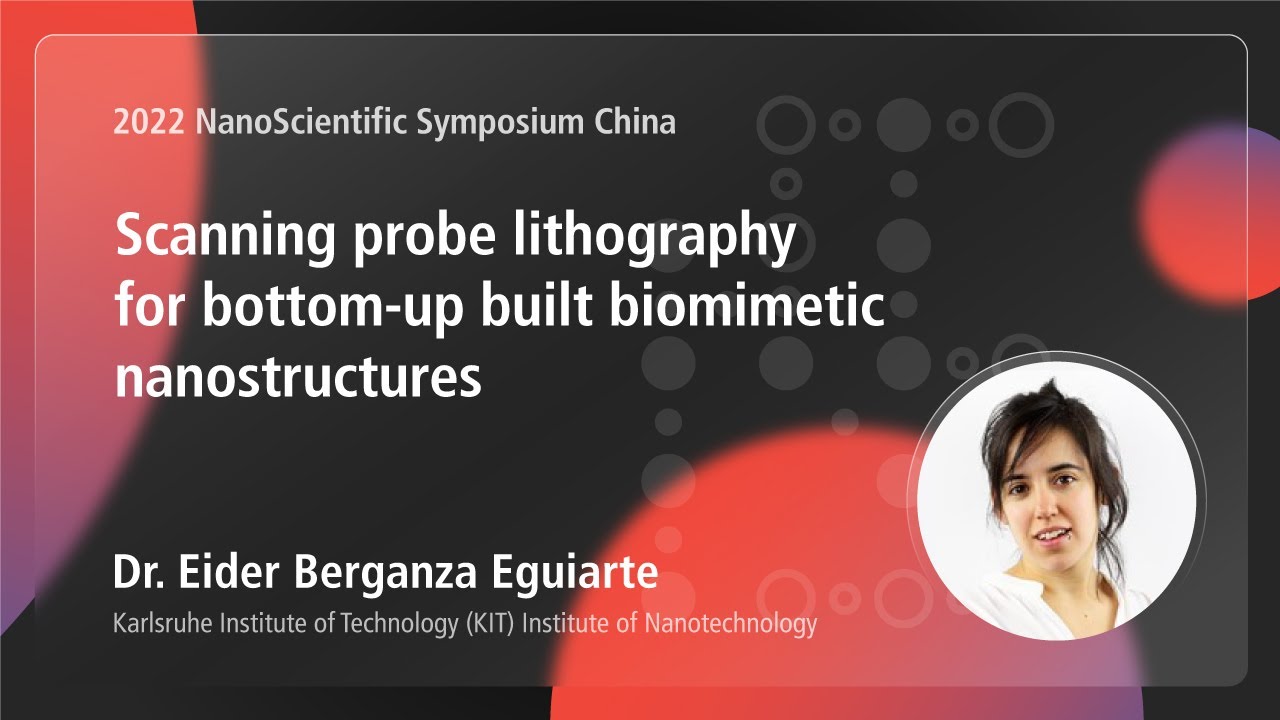 2022 NanoScientific Symposium China

Scanning probe lithography for bottom-up built biomimetic nanostructures

Dr. Eider Berganza Eguiarte

Karlsruhe Institute of Technology (KIT) Institute of Nanotechnology